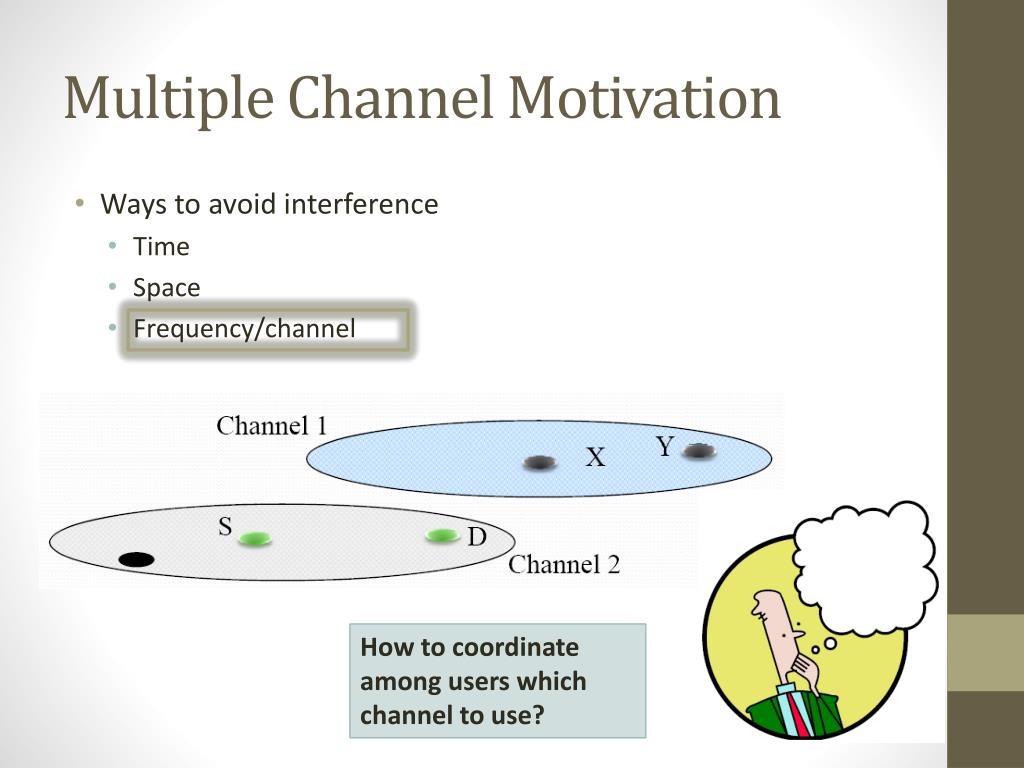 Multiple Channel Motivation

• Ways to avoid interference
  • Time
  • Space
  • Frequency/channel

Channel 1
X
Y
S
D
Channel 2

How to coordinate among users which channel to use?